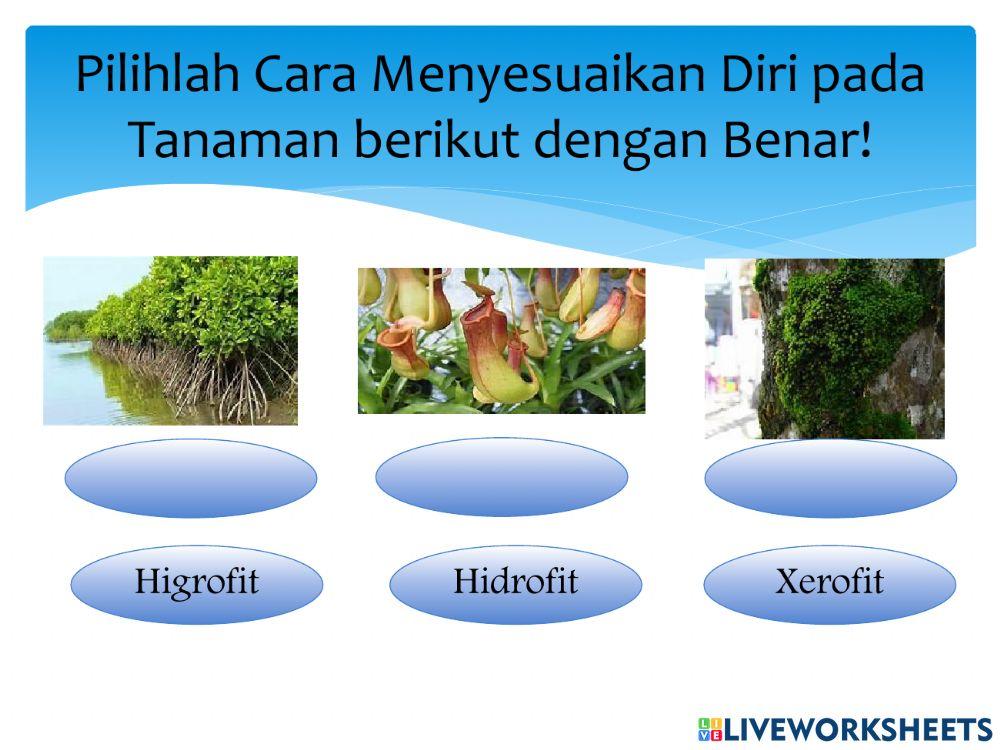 Pilihlah Cara Menyesuaikan Diri pada Tanaman berikut dengan Benar!

Higrofit

Hidrofit

Xerofit

LIVEWORKSHEETS